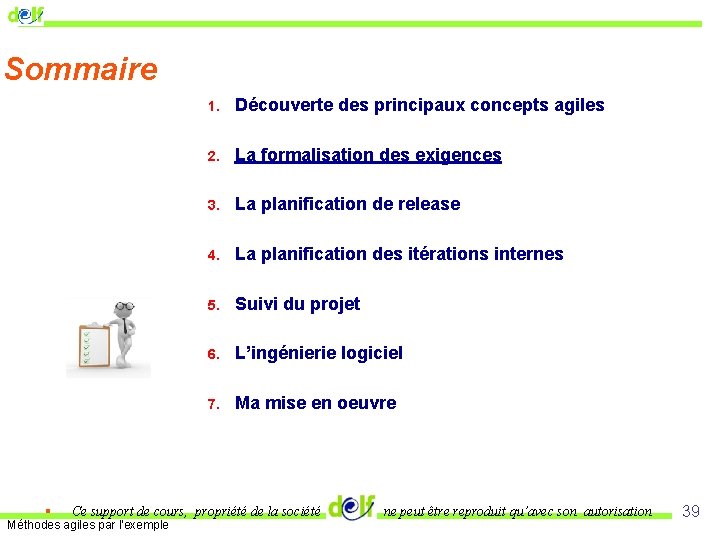 delf

Sommaire

1. Découverte des principaux concepts agiles

2. La formalisation des exigences

3. La planification de release

4. La planification des itérations internes

5. Suivi du projet

6. L'ingénierie logiciel

7. Ma mise en oeuvre

Ce support de cours, propriété de la société delf ne peut être reproduit qu'avec son autorisation 39

Méthodes agiles par l'exemple